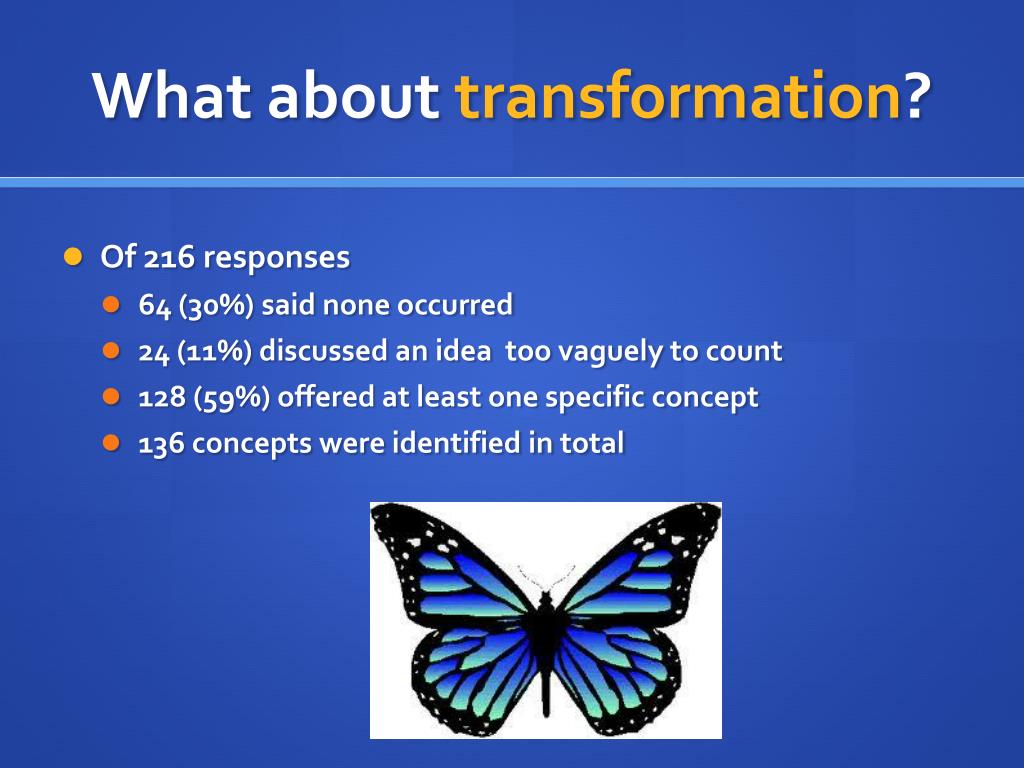 What about transformation?

- Of 216 responses
  - 64 (30%) said none occurred
  - 24 (11%) discussed an idea too vaguely to count
  - 128 (59%) offered at least one specific concept
  - 136 concepts were identified in total